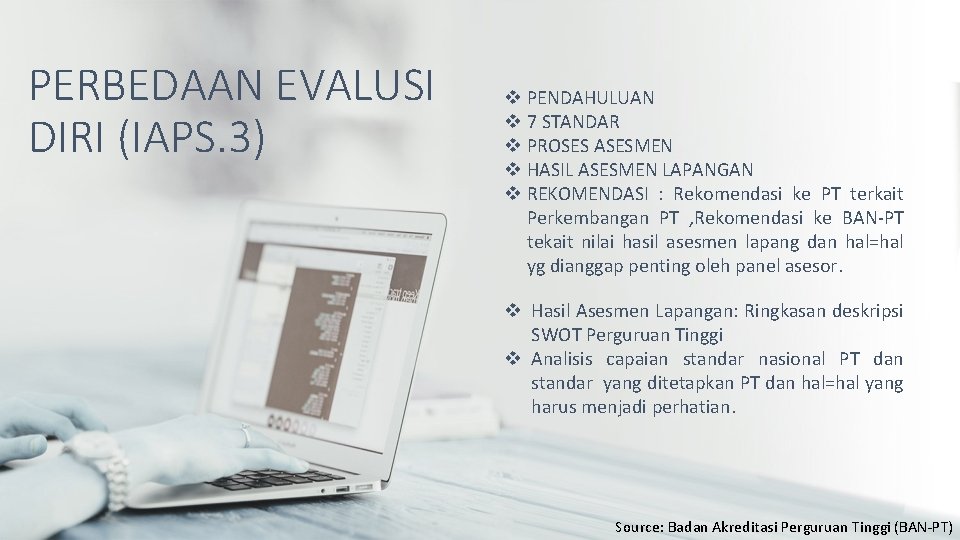 PERBEDAAN EVALUSI DIRI (IAPS.3)

❖ PENDAHULUAN
❖ 7 STANDAR
❖ PROSES ASESMEN
❖ HASIL ASESMEN LAPANGAN
❖ REKOMENDASI : Rekomendasi ke PT terkait Perkembangan PT ,Rekomendasi ke BAN-PT tekait nilai hasil asesmen lapang dan hal=hal yg dianggap penting oleh panel asesor.

❖ Hasil Asesmen Lapangan: Ringkasan deskripsi SWOT Perguruan Tinggi
❖ Analisis capaian standar nasional PT dan standar yang ditetapkan PT dan hal=hal yang harus menjadi perhatian.

Source: Badan Akreditasi Perguruan Tinggi (BAN-PT)